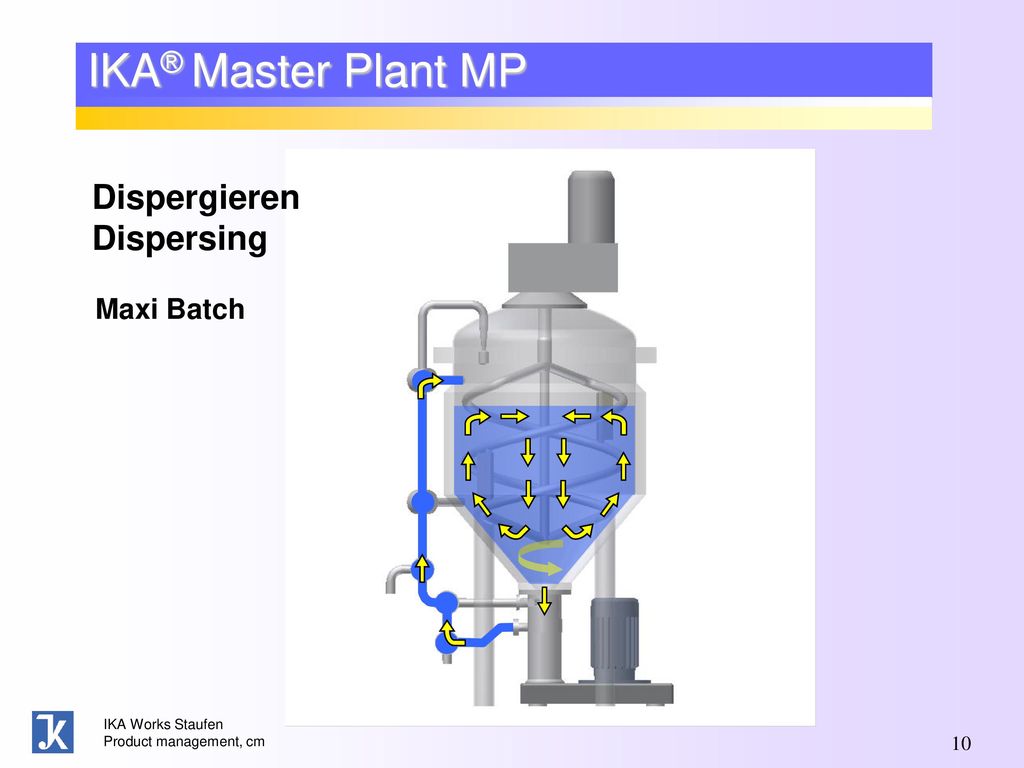 IKA® Master Plant MP

Dispergieren
Dispersing

Maxi Batch

IKA Works Staufen
Product management, cm

10